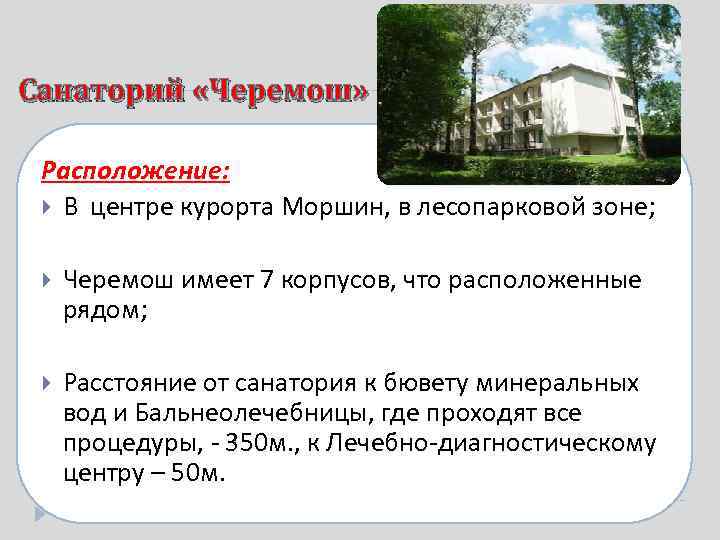 Санаторий «Черемош»

Расположение:

В центре курорта Моршин, в лесопарковой зоне;

Черемош имеет 7 корпусов, что расположенные рядом;

Расстояние от санатория к бювету минеральных вод и Бальнеолечебницы, где проходят все процедуры, - 350м., к Лечебно-диагностическому центру – 50м.